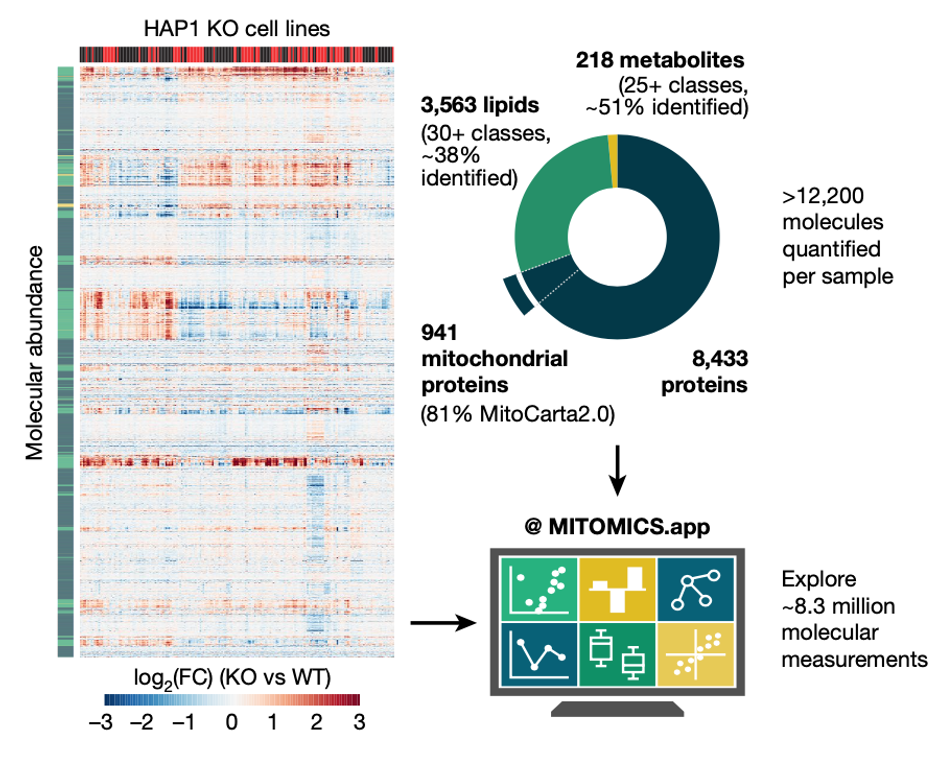 HAP1 KO cell lines

Molecular abundance

$\log_2$(FC) (KO vs WT)

−3 −2 −1 0 1 2 3

218 metabolites
(25+ classes, ~51% identified)

3,563 lipids
(30+ classes, ~38% identified)

>12,200 molecules quantified per sample

941 mitochondrial proteins
(81% MitoCarta2.0)

8,433 proteins

@ MITOMICS.app

Explore ~8.3 million molecular measurements